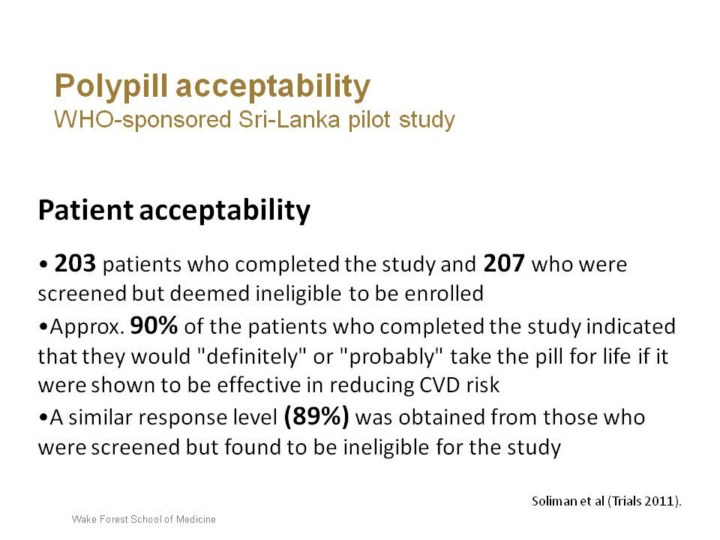 Polypill acceptability
WHO-sponsored Sri-Lanka pilot study

Patient acceptability

• 203 patients who completed the study and 207 who were screened but deemed ineligible to be enrolled
•Approx. 90% of the patients who completed the study indicated that they would "definitely" or "probably" take the pill for life if it were shown to be effective in reducing CVD risk
•A similar response level (89%) was obtained from those who were screened but found to be ineligible for the study

Soliman et al (Trials 2011).

Wake Forest School of Medicine